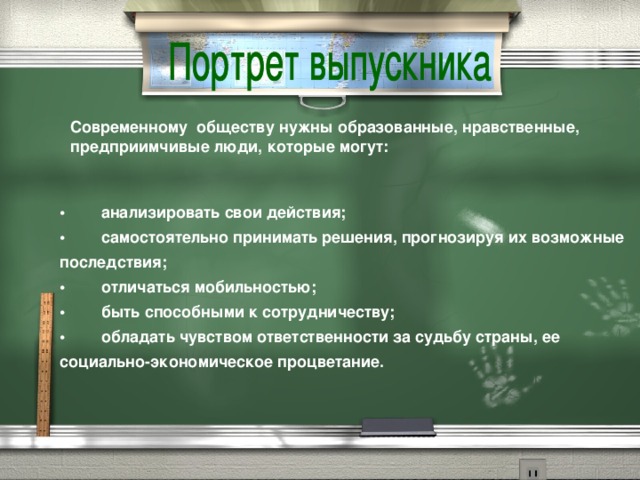 Портрет выпускника

Современному обществу нужны образованные, нравственные, предприимчивые люди, которые могут:

• анализировать свои действия;
• самостоятельно принимать решения, прогнозируя их возможные последствия;
• отличаться мобильностью;
• быть способными к сотрудничеству;
• обладать чувством ответственности за судьбу страны, ее социально-экономическое процветание.